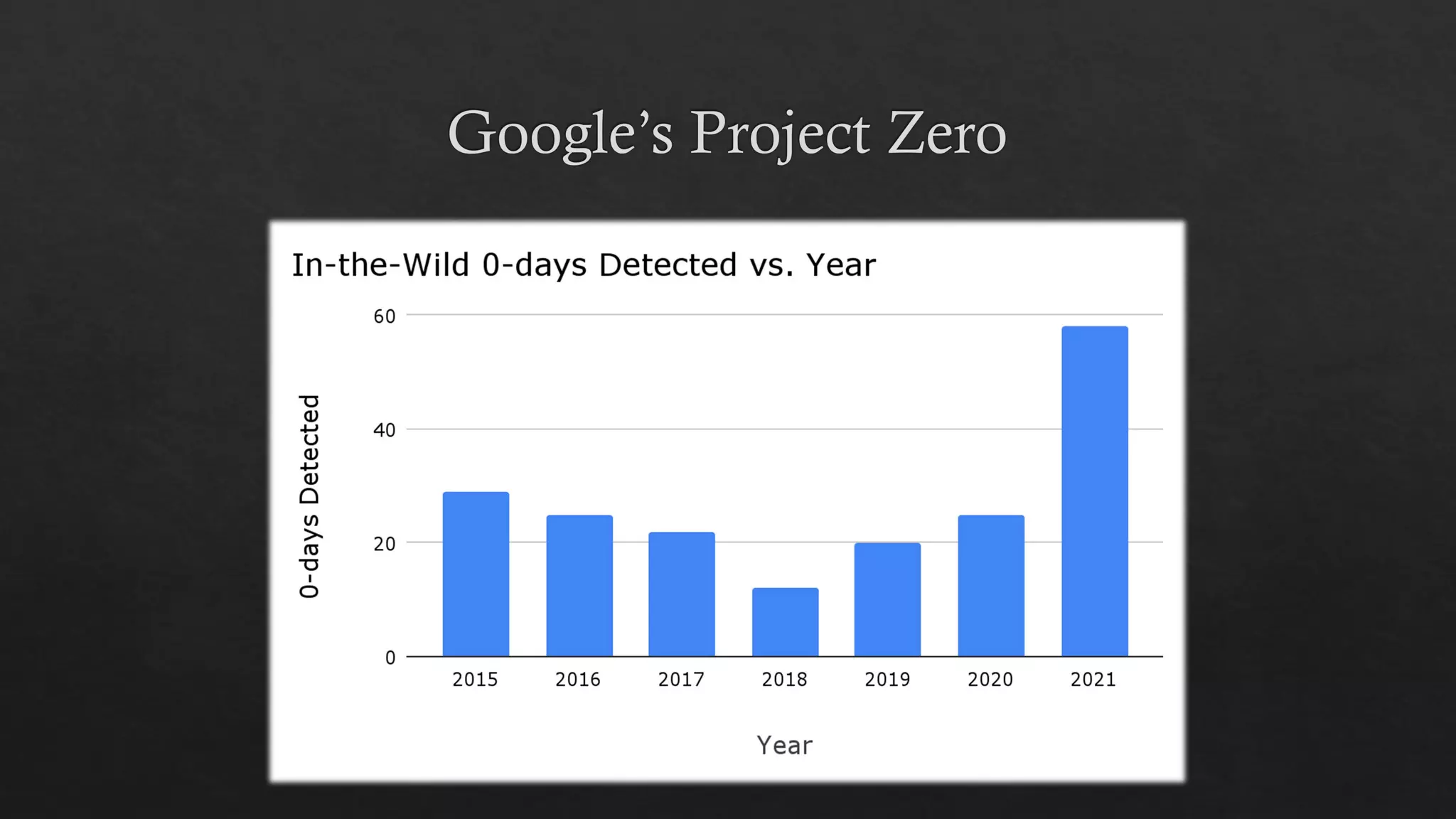 Google's Project Zero

In-the-Wild 0-days Detected vs. Year

0-days Detected

60
40
20
0

2015 2016 2017 2018 2019 2020 2021

Year